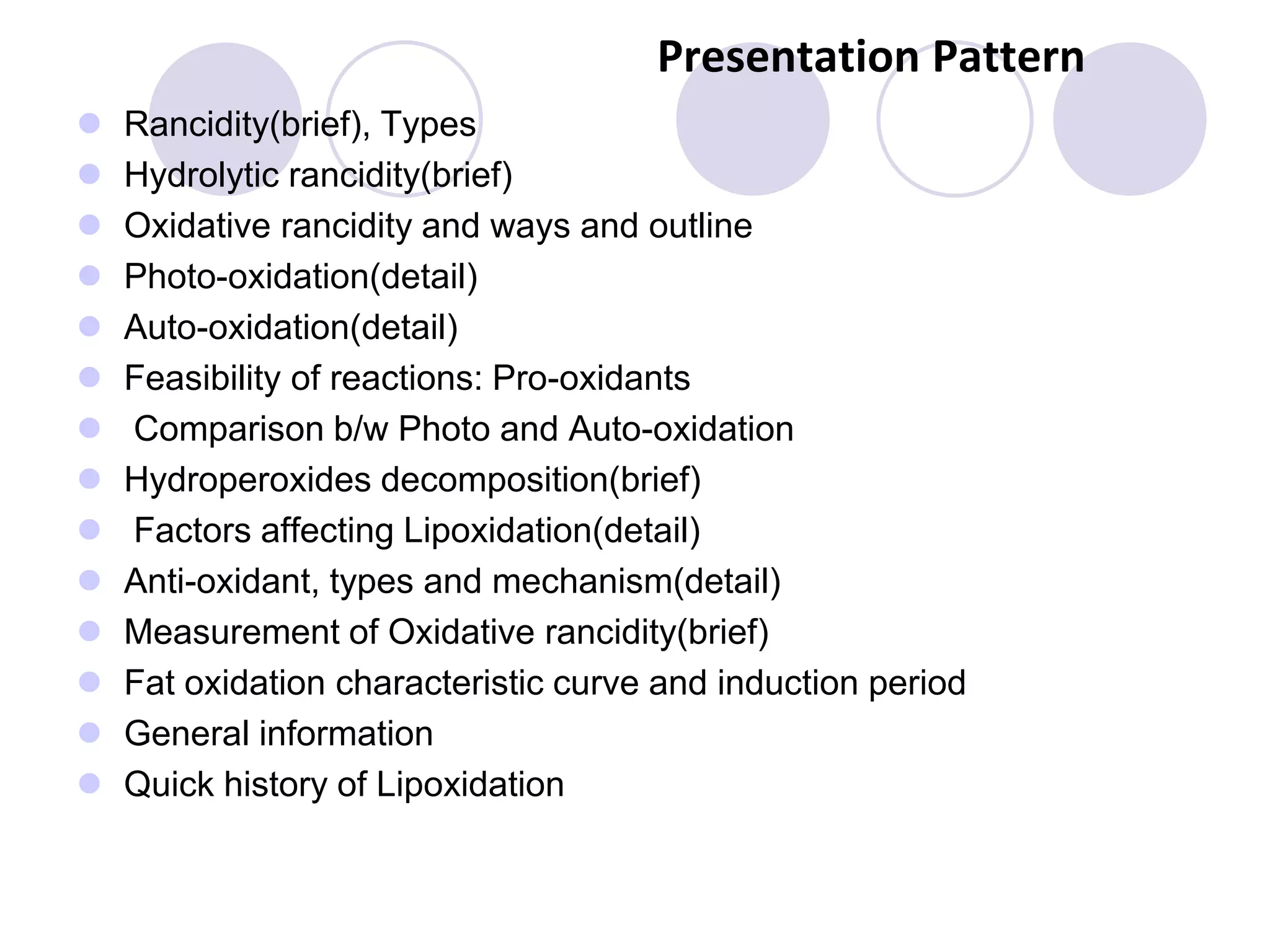 Presentation Pattern

- Rancidity(brief), Types
- Hydrolytic rancidity(brief)
- Oxidative rancidity and ways and outline
- Photo-oxidation(detail)
- Auto-oxidation(detail)
- Feasibility of reactions: Pro-oxidants
- Comparison b/w Photo and Auto-oxidation
- Hydroperoxides decomposition(brief)
- Factors affecting Lipoxidation(detail)
- Anti-oxidant, types and mechanism(detail)
- Measurement of Oxidative rancidity(brief)
- Fat oxidation characteristic curve and induction period
- General information
- Quick history of Lipoxidation